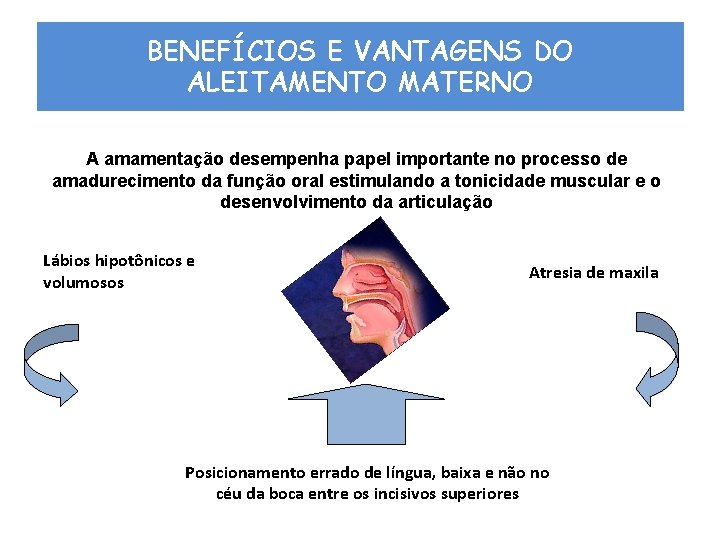 BENEFÍCIOS E VANTAGENS DO ALEITAMENTO MATERNO

A amamentação desempenha papel importante no processo de amadurecimento da função oral estimulando a tonicidade muscular e o desenvolvimento da articulação

Lábios hipotônicos e volumosos

Atresia de maxila

Posicionamento errado de língua, baixa e não no céu da boca entre os incisivos superiores